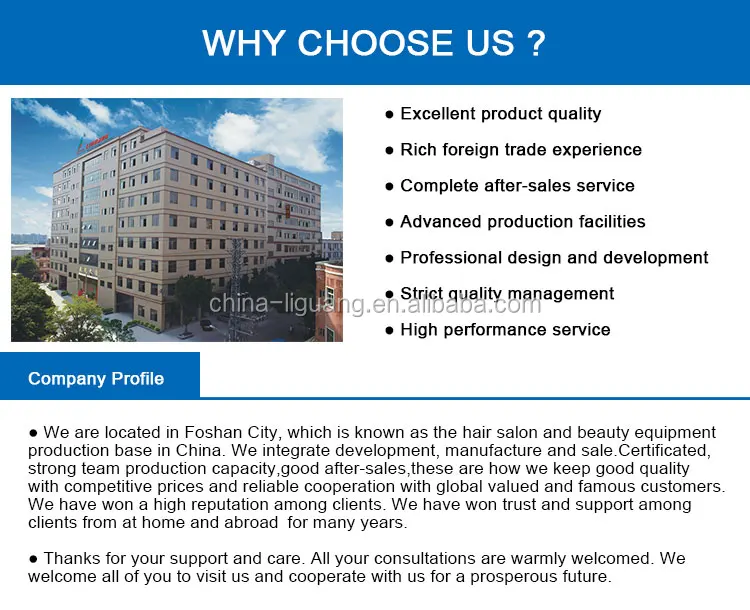 WHY CHOOSE US ?

● Excellent product quality

● Rich foreign trade experience

● Complete after-sales service

● Advanced production facilities

● Professional design and development

● Strict quality management

● High performance service

china-liguang.en.alibaba.com

Company Profile

● We are located in Foshan City, which is known as the hair salon and beauty equipment production base in China. We integrate development, manufacture and sale.Certificated, strong team production capacity,good after-sales,these are how we keep good quality with competitive prices and reliable cooperation with global valued and famous customers. We have won a high reputation among clients. We have won trust and support among clients from at home and abroad for many years.

● Thanks for your support and care. All your consultations are warmly welcomed. We welcome all of you to visit us and cooperate with us for a prosperous future.